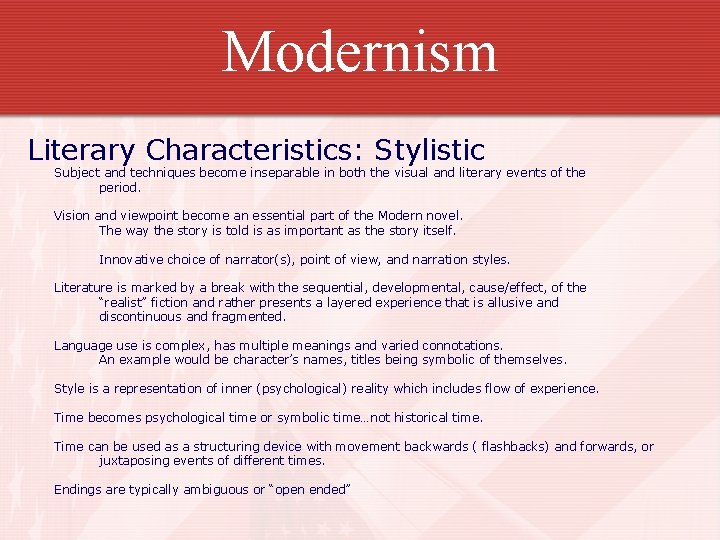 Modernism

Literary Characteristics: Stylistic

Subject and techniques become inseparable in both the visual and literary events of the period.

Vision and viewpoint become an essential part of the Modern novel.
The way the story is told is as important as the story itself.

Innovative choice of narrator(s), point of view, and narration styles.

Literature is marked by a break with the sequential, developmental, cause/effect, of the "realist" fiction and rather presents a layered experience that is allusive and discontinuous and fragmented.

Language use is complex, has multiple meanings and varied connotations.
An example would be character's names, titles being symbolic of themselves.

Style is a representation of inner (psychological) reality which includes flow of experience.

Time becomes psychological time or symbolic time…not historical time.

Time can be used as a structuring device with movement backwards ( flashbacks) and forwards, or juxtaposing events of different times.

Endings are typically ambiguous or "open ended"